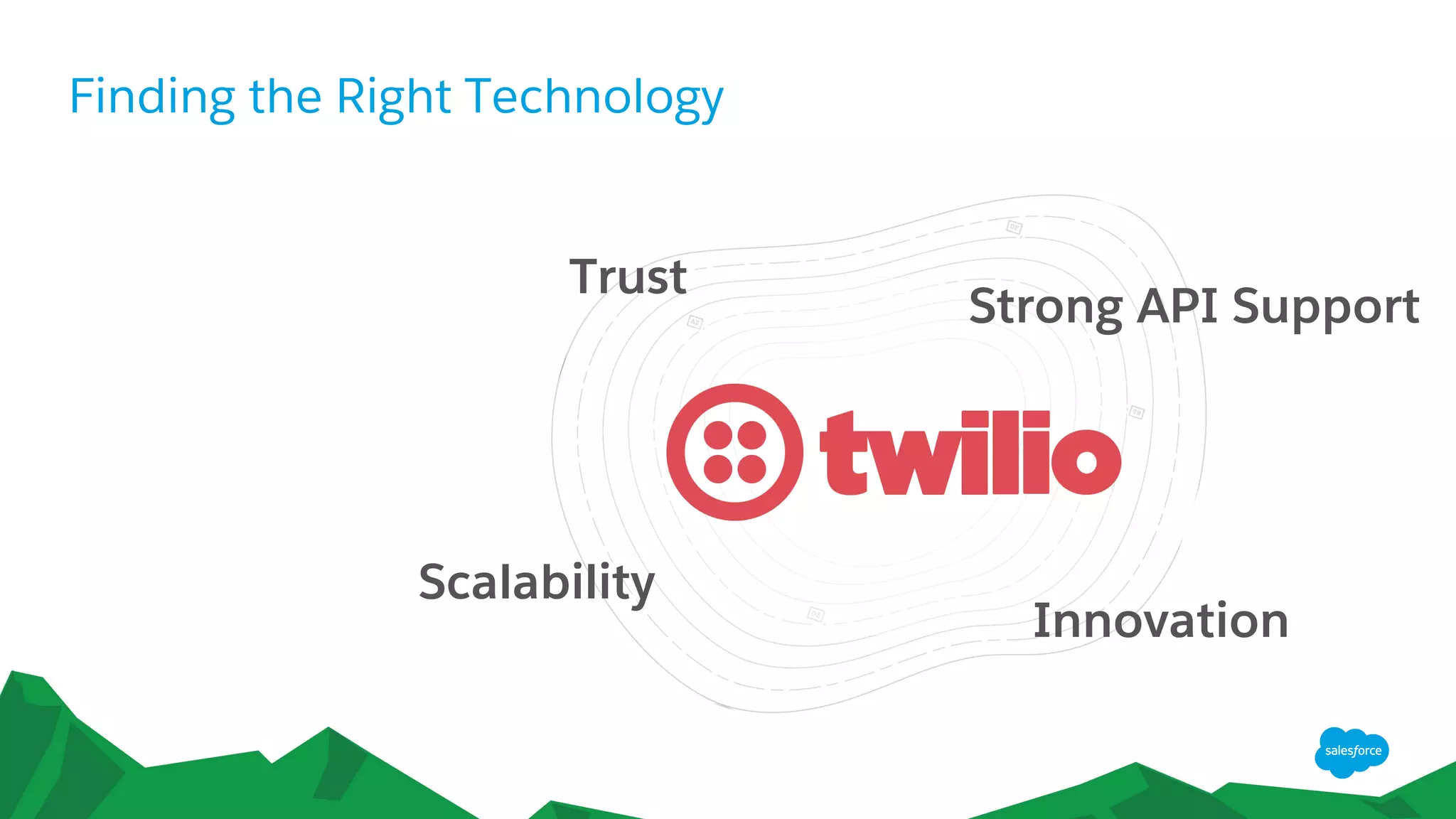 Finding the Right Technology

Trust

Strong API Support

twilio

Scalability

Innovation

salesforce